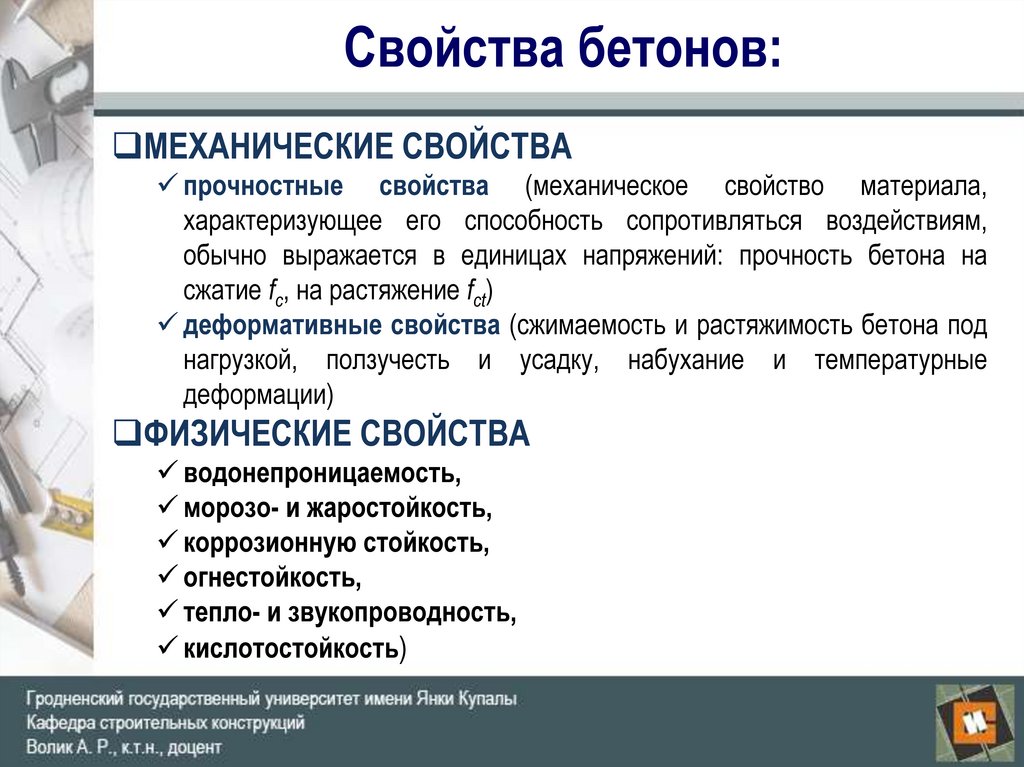 Свойства бетонов:

❑МЕХАНИЧЕСКИЕ СВОЙСТВА

✓ прочностные свойства (механическое свойство материала, характеризующее его способность сопротивляться воздействиям, обычно выражается в единицах напряжений: прочность бетона на сжатие $f_c$, на растяжение $f_{ct}$)

✓ деформативные свойства (сжимаемость и растяжимость бетона под нагрузкой, ползучесть и усадку, набухание и температурные деформации)

❑ФИЗИЧЕСКИЕ СВОЙСТВА

✓ водонепроницаемость,
✓ морозо- и жаростойкость,
✓ коррозионную стойкость,
✓ огнестойкость,
✓ тепло- и звукопроводность,
✓ кислотостойкость)

Гродненский государственный университет имени Янки Купалы
Кафедра строительных конструкций
Волик А. Р., к.т.н., доцент